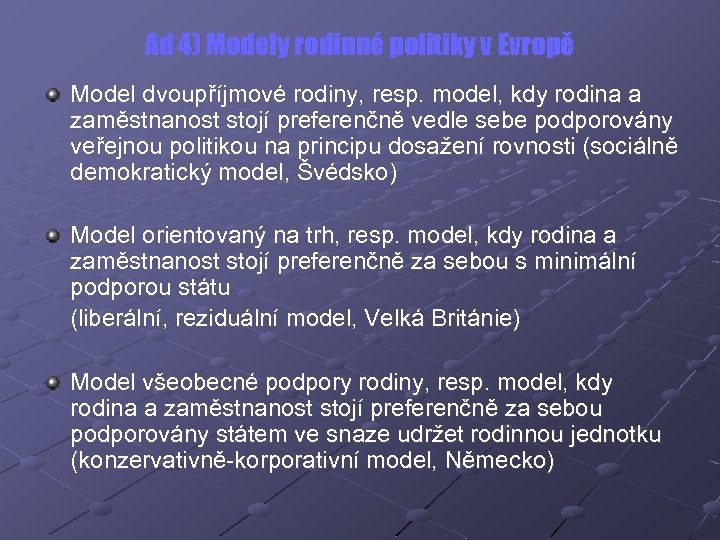 Ad 4) Modely rodinné politiky v Evropě

Model dvoupříjmové rodiny, resp. model, kdy rodina a zaměstnanost stojí preferenčně vedle sebe podporovány veřejnou politikou na principu dosažení rovnosti (sociálně demokratický model, Švédsko)

Model orientovaný na trh, resp. model, kdy rodina a zaměstnanost stojí preferenčně za sebou s minimální podporou státu

(liberální, reziduální model, Velká Británie)

Model všeobecné podpory rodiny, resp. model, kdy rodina a zaměstnanost stojí preferenčně za sebou podporovány státem ve snaze udržet rodinnou jednotku (konzervativně-korporativní model, Německo)